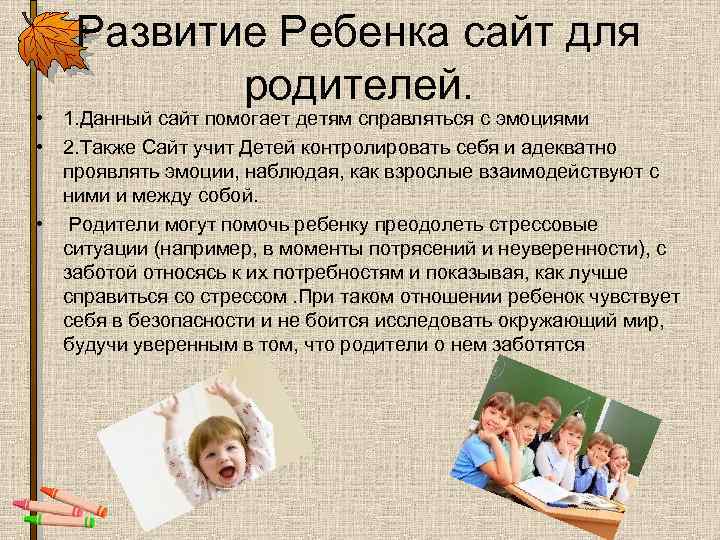 Развитие Ребенка сайт для родителей.

• 1.Данный сайт помогает детям справляться с эмоциями

• 2.Также Сайт учит Детей контролировать себя и адекватно проявлять эмоции, наблюдая, как взрослые взаимодействуют с ними и между собой.

• Родители могут помочь ребенку преодолеть стрессовые ситуации (например, в моменты потрясений и неуверенности), с заботой относясь к их потребностям и показывая, как лучше справиться со стрессом .При таком отношении ребенок чувствует себя в безопасности и не боится исследовать окружающий мир, будучи уверенным в том, что родители о нем заботятся